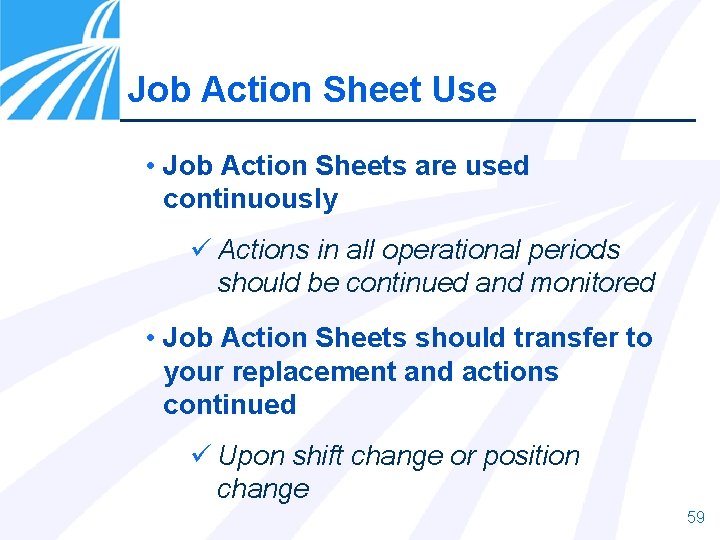 Job Action Sheet Use

• Job Action Sheets are used continuously

✓ Actions in all operational periods should be continued and monitored

• Job Action Sheets should transfer to your replacement and actions continued

✓ Upon shift change or position change

59